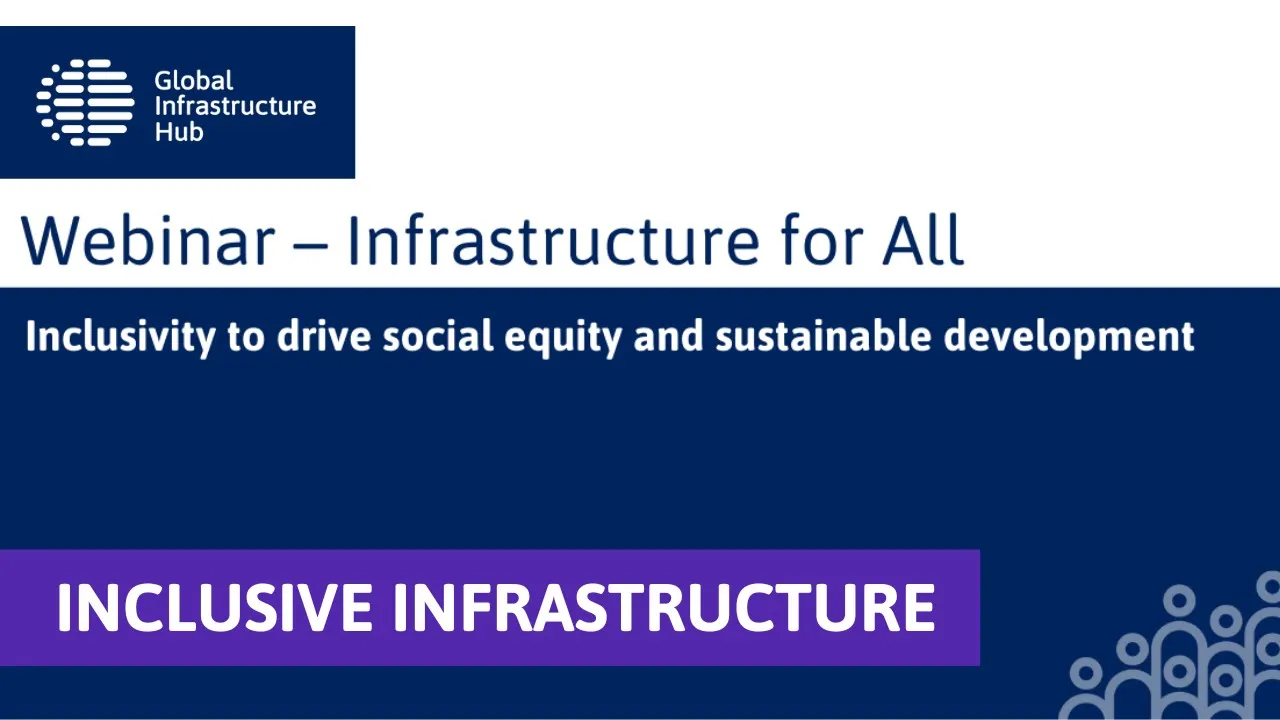 Global Infrastructure Hub

Webinar – Infrastructure for All

Inclusivity to drive social equity and sustainable development

INCLUSIVE INFRASTRUCTURE